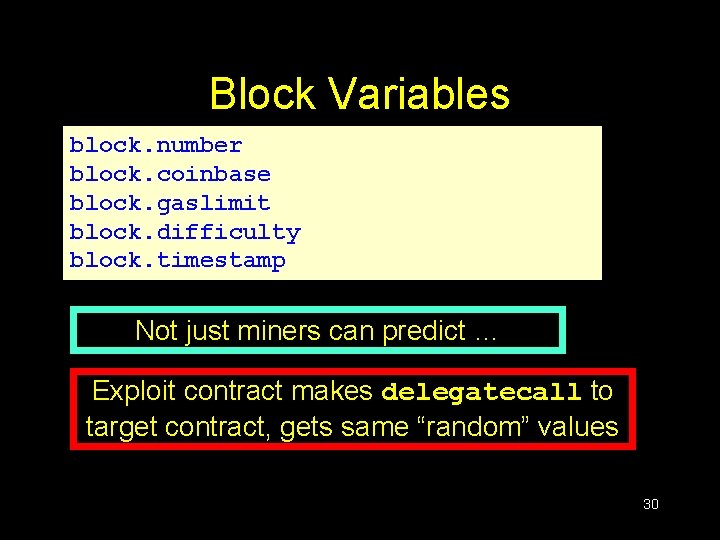 Block Variables

block.number
block.coinbase
block.gaslimit
block.difficulty
block.timestamp

Not just miners can predict …

Exploit contract makes delegatecall to target contract, gets same “random” values

30